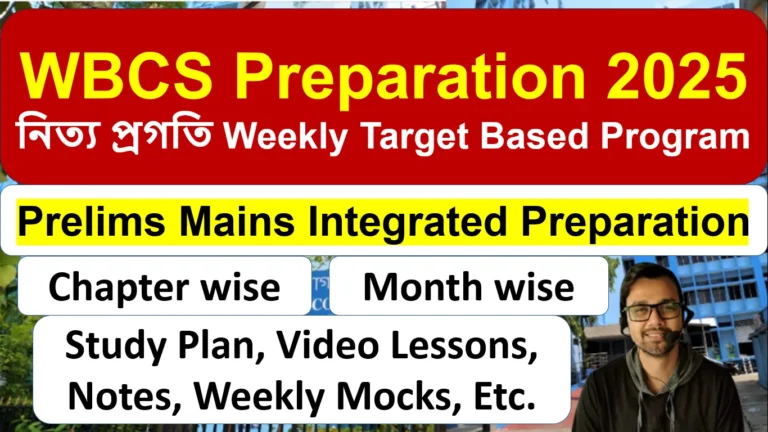 WBCS Preparation 2025
নিত্য প্রগতি Weekly Target Based Program

Prelims Mains Integrated Preparation

Chapter wise

Month wise

Study Plan, Video Lessons, Notes, Weekly Mocks, Etc.